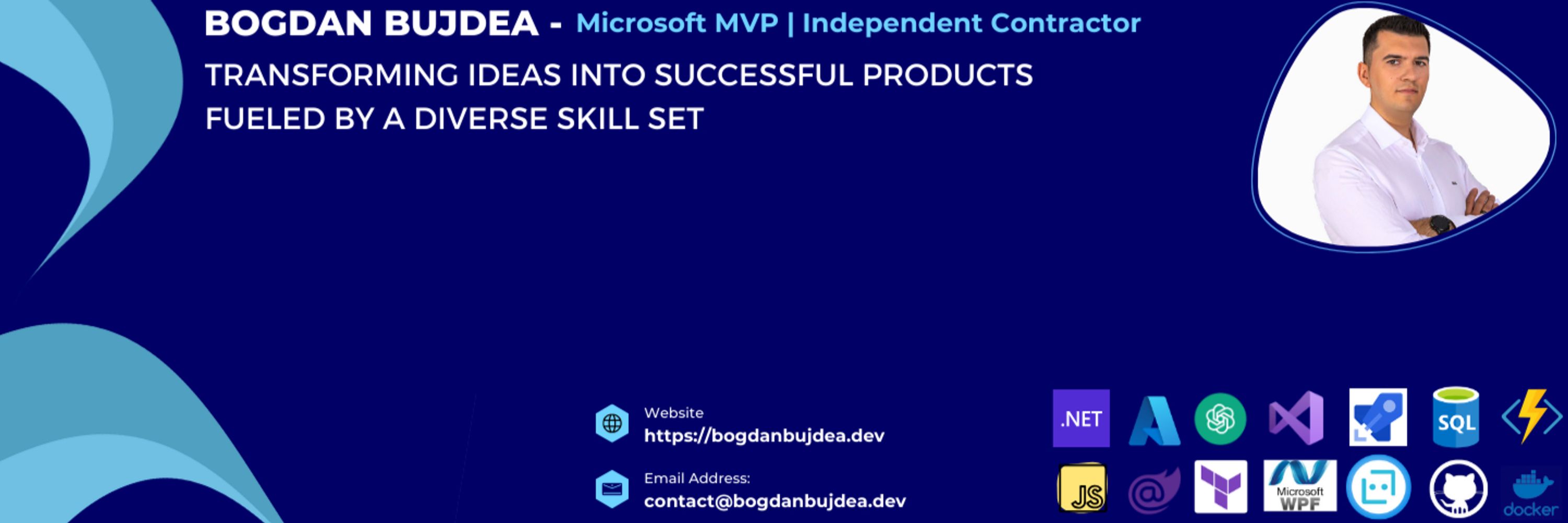 BOGDAN BUJDEA - Microsoft MVP | Independent Contractor

TRANSFORMING IDEAS INTO SUCCESSFUL PRODUCTS FUELED BY A DIVERSE SKILL SET

Website
https://bogdanbujdea.dev

Email Address:
contact@bogdanbujdea.dev

.NET

SQL

JS

Microsoft WPF

docker